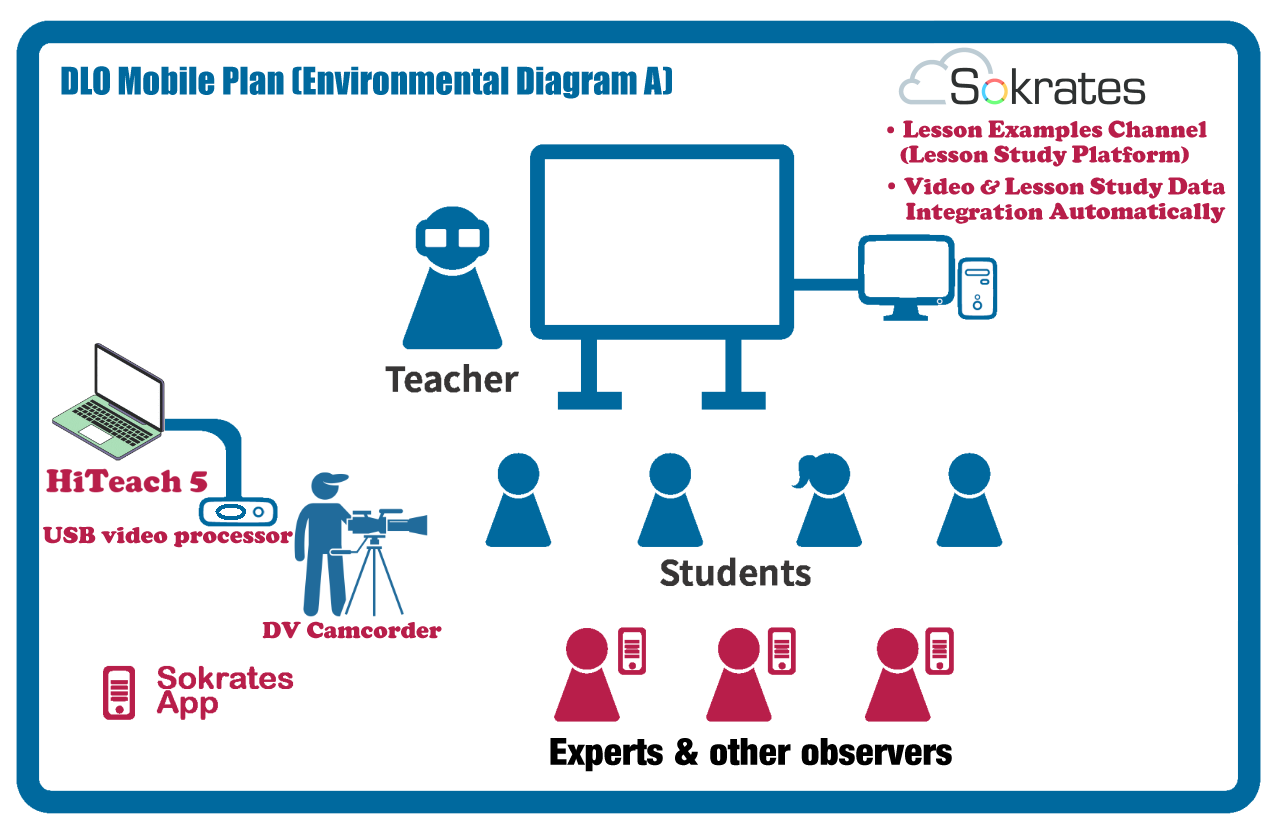 DLO Mobile Plan (Environmental Diagram A)

Sokrates

• Lesson Examples Channel (Lesson Study Platform)
• Video & Lesson Study Data Integration Automatically

Teacher

HiTeach 5

USB video processor

DV Camcorder

Students

Sokrates App

Experts & other observers